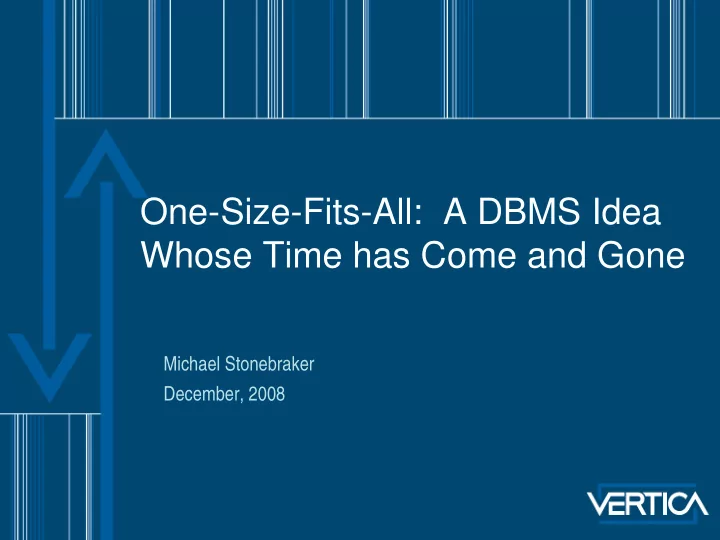 One-Size-Fits-All: A DBMS Idea Whose Time has Come and Gone

Michael Stonebraker
December, 2008

VERTICA